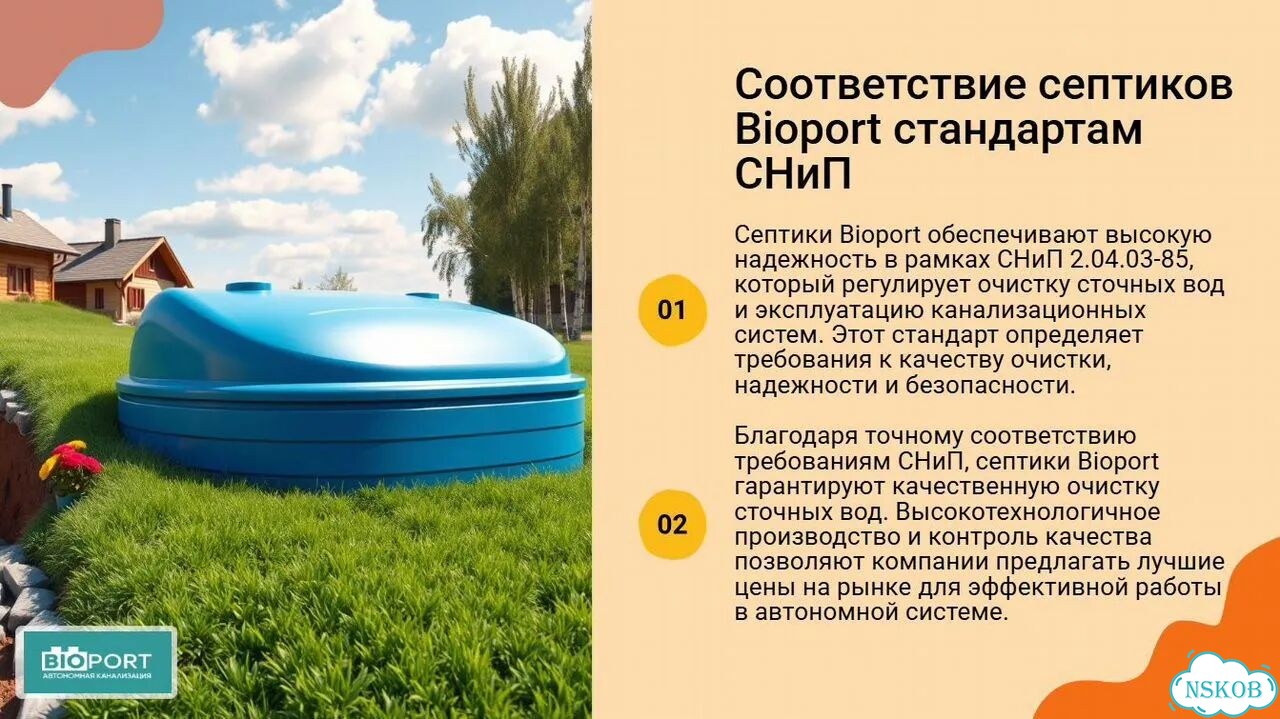 Соответствие септиков Bioport стандартам СНиП

01

Септики Bioport обеспечивают высокую надежность в рамках СНиП 2.04.03-85, который регулирует очистку сточных вод и эксплуатацию канализационных систем. Этот стандарт определяет требования к качеству очистки, надежности и безопасности.

02

Благодаря точному соответствию требованиям СНиП, септики Bioport гарантируют качественную очистку сточных вод. Высокотехнологичное производство и контроль качества позволяют компании предлагать лучшие цены на рынке для эффективной работы в автономной системе.

BIOPORT
АВТОНОМНАЯ КАНАЛИЗАЦИЯ

NSKOB